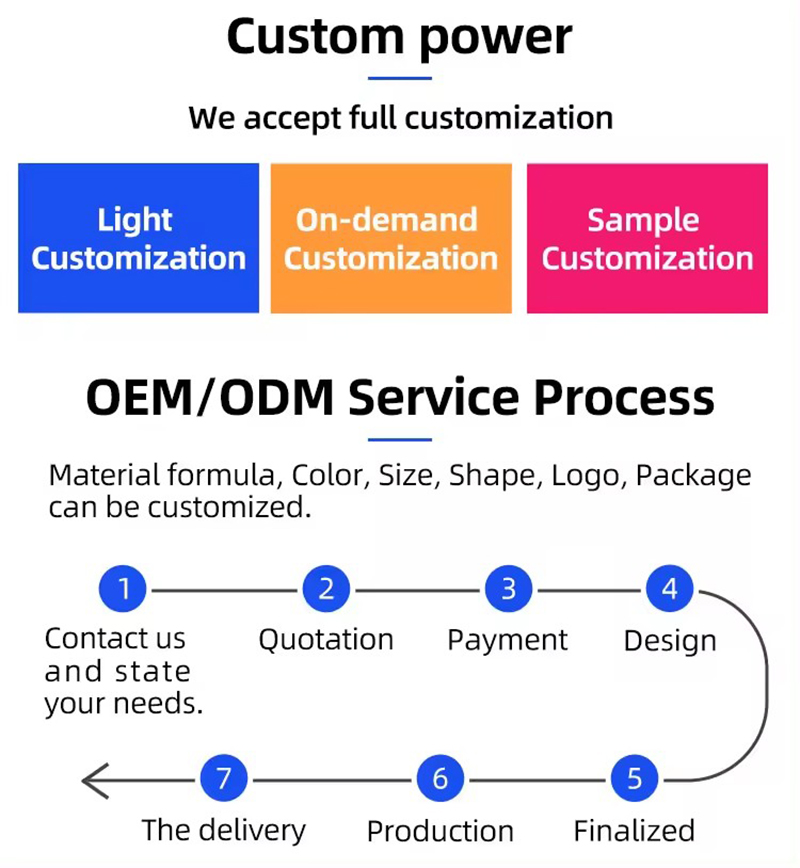 Custom power

We accept full customization

Light Customization

On-demand Customization

Sample Customization

OEM/ODM Service Process

Material formula, Color, Size, Shape, Logo, Package can be customized.

1 Contact us and state your needs.

2 Quotation

3 Payment

4 Design

5 Finalized

6 Production

7 The delivery